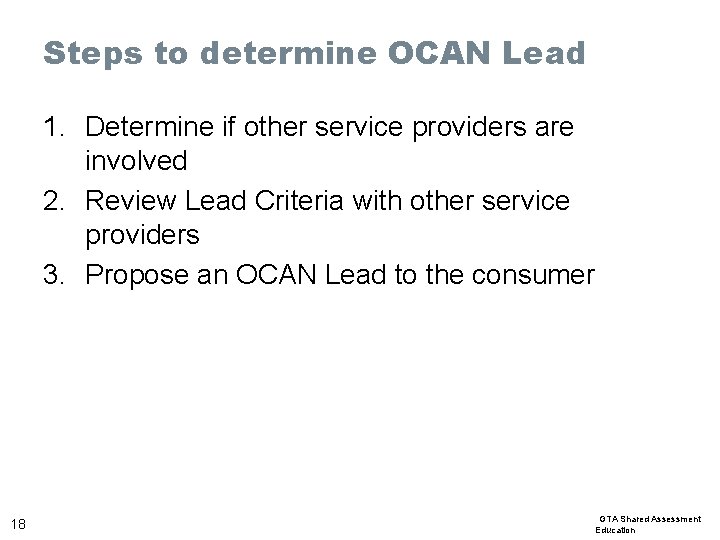 Steps to determine OCAN Lead

1. Determine if other service providers are involved
2. Review Lead Criteria with other service providers
3. Propose an OCAN Lead to the consumer

18

GTA Shared Assessment Education